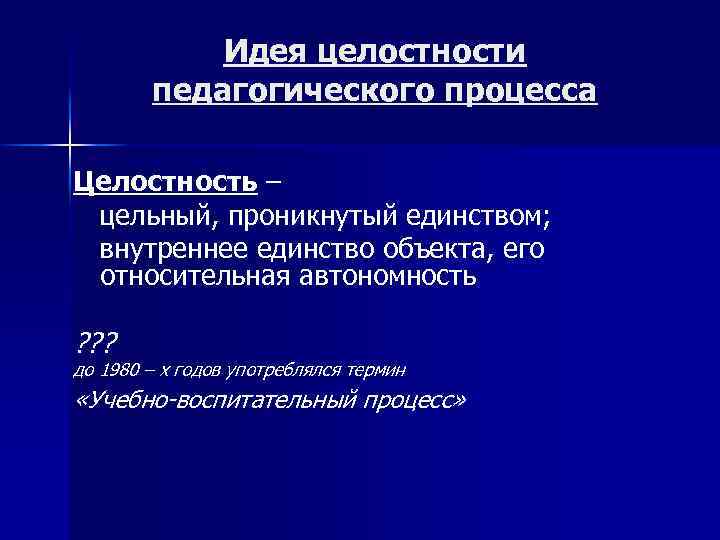 Идея целостности педагогического процесса

Целостность –

цельный, проникнутый единством;

внутреннее единство объекта, его относительная автономность

???

до 1980 – х годов употреблялся термин

«Учебно-воспитательный процесс»